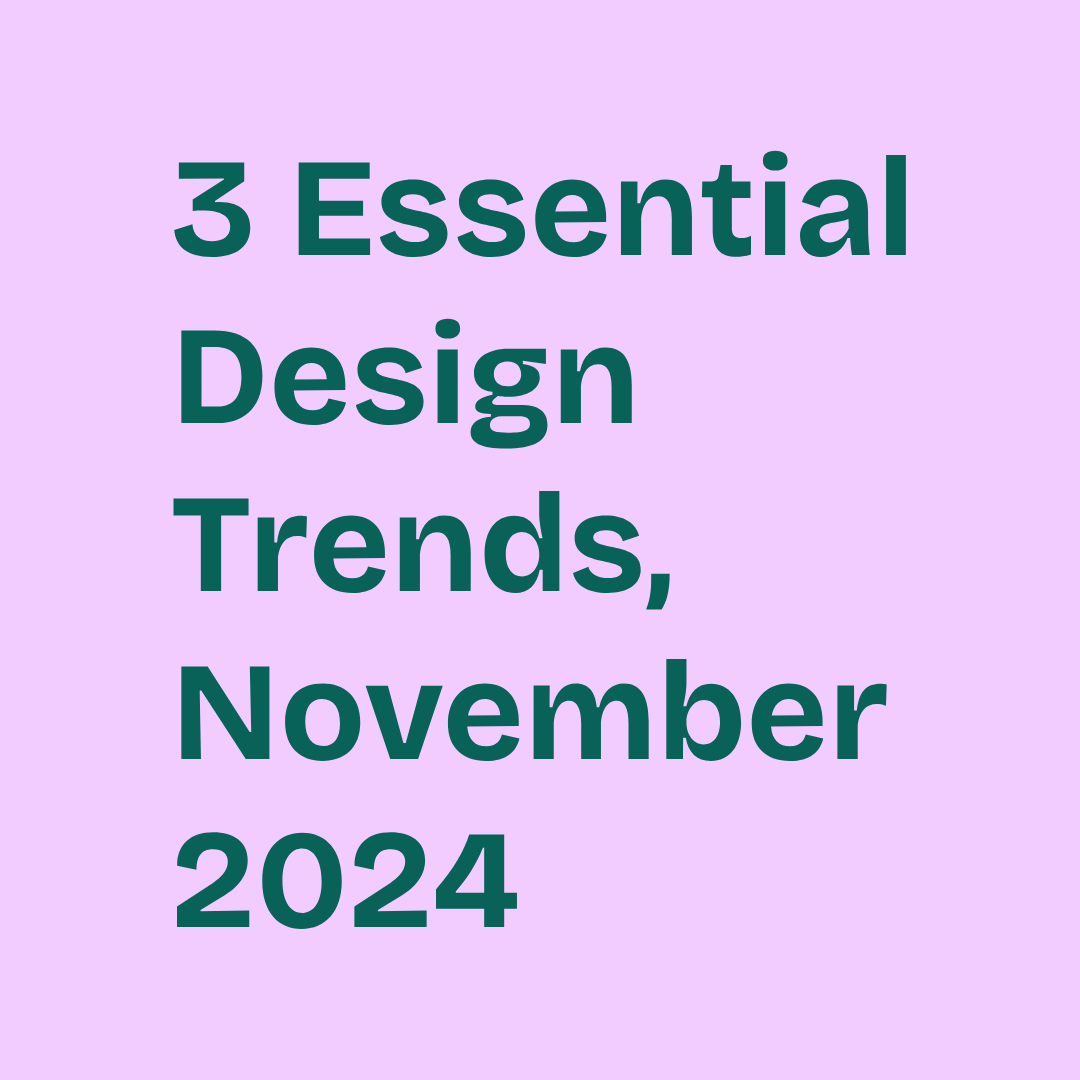 3 Essential Design Trends, November 2024